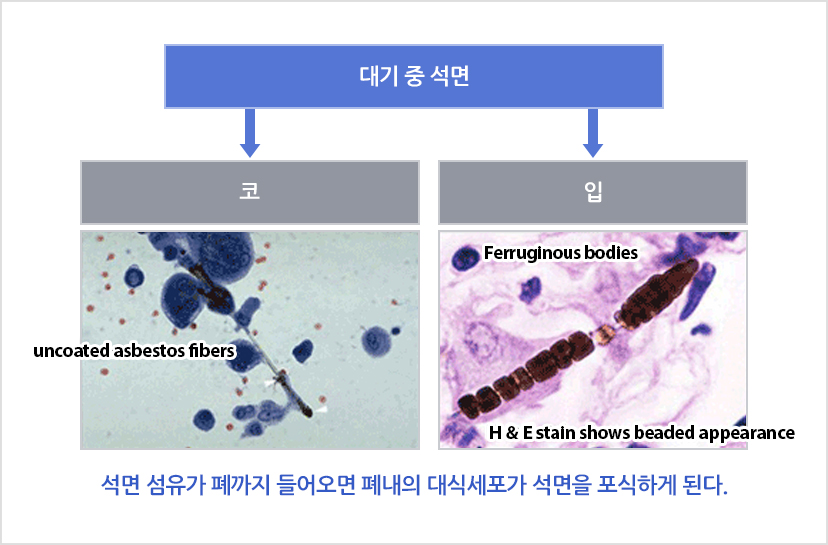 대기 중 석면

코

입

uncoated asbestos fibers

Ferruginous bodies

H & E stain shows beaded appearance

석면 섬유가 폐까지 들어오면 폐내의 대식세포가 석면을 포식하게 된다.